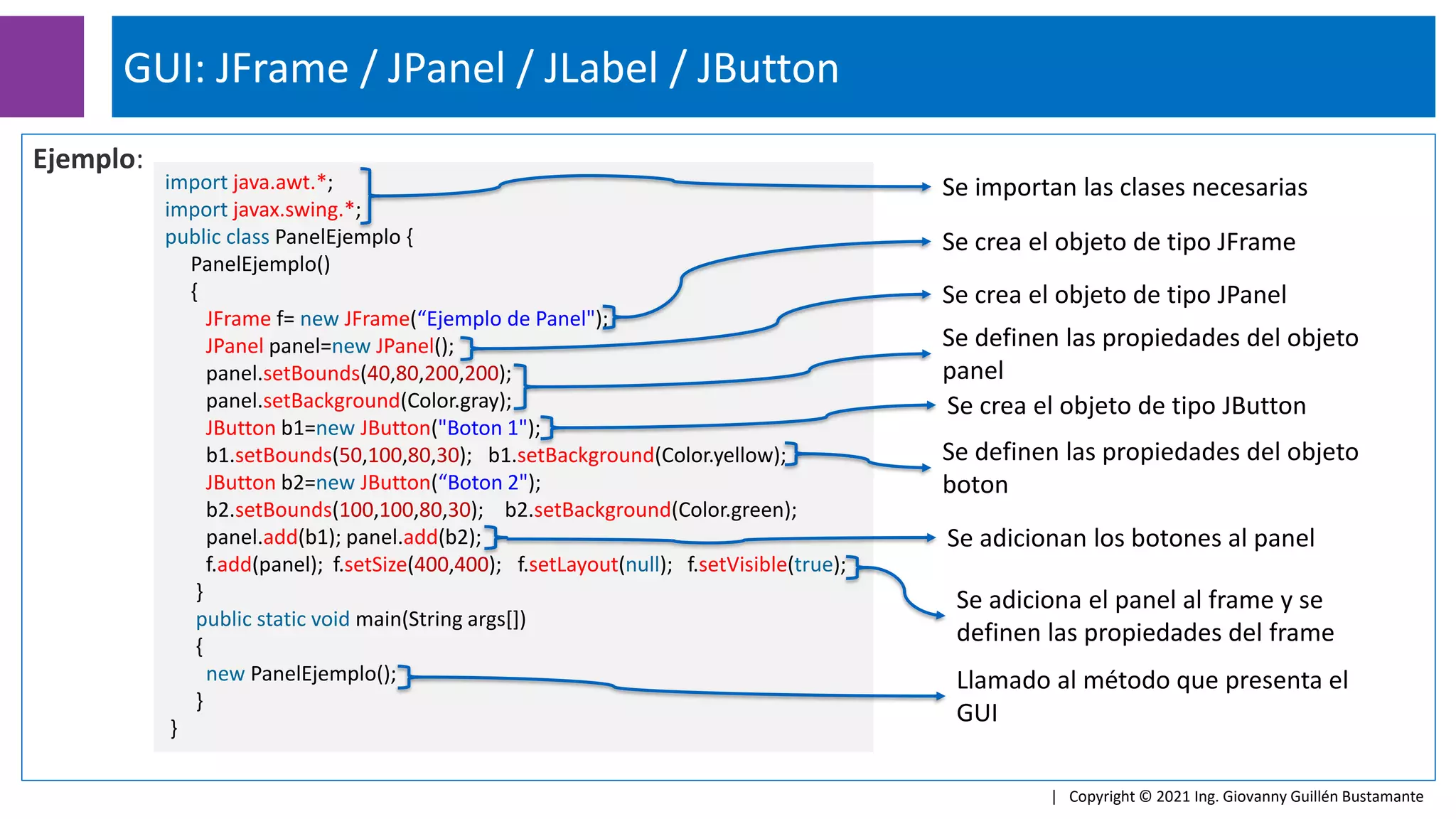 GUI: JFrame / JPanel / JLabel / JButton

Ejemplo:

import java.awt.*;
import javax.swing.*;
public class PanelEjemplo {
PanelEjemplo()
{
JFrame f= new JFrame(“Ejemplo de Panel");
JPanel panel=new JPanel();
panel.setBounds(40,80,200,200);
panel.setBackground(Color.gray);
JButton b1=new JButton("Boton 1");
b1.setBounds(50,100,80,30); b1.setBackground(Color.yellow);
JButton b2=new JButton(“Boton 2");
b2.setBounds(100,100,80,30); b2.setBackground(Color.green);
panel.add(b1); panel.add(b2);
f.add(panel); f.setSize(400,400); f.setLayout(null); f.setVisible(true);
}
public static void main(String args[])
{
new PanelEjemplo();
}
}

Se importan las clases necesarias

Se crea el objeto de tipo JFrame

Se crea el objeto de tipo JPanel

Se definen las propiedades del objeto panel

Se crea el objeto de tipo JButton

Se definen las propiedades del objeto boton

Se adicionan los botones al panel

Se adiciona el panel al frame y se definen las propiedades del frame

Llamado al método que presenta el GUI

| Copyright © 2021 Ing. Giovanny Guillén Bustamante